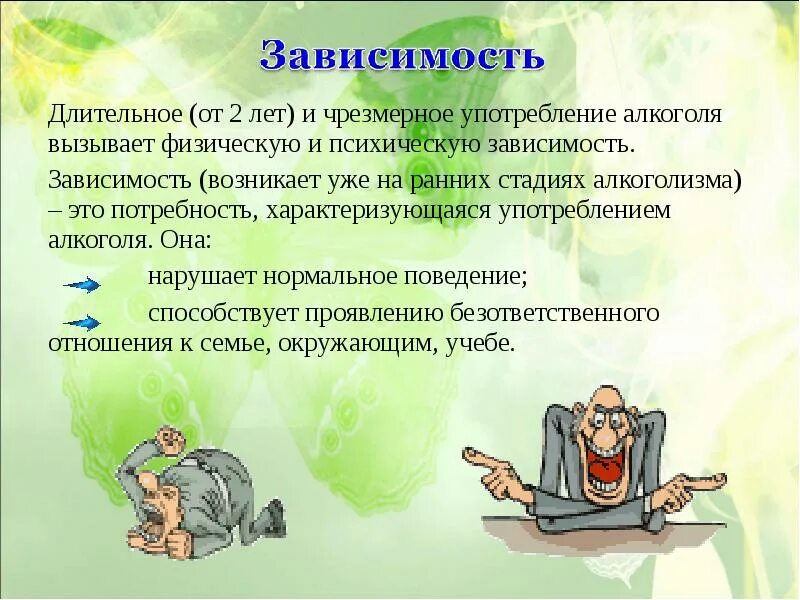 Зависимость

Длительное (от 2 лет) и чрезмерное употребление алкоголя вызывает физическую и психическую зависимость.

Зависимость (возникает уже на ранних стадиях алкоголизма) – это потребность, характеризующаяся употреблением алкоголя. Она:

нарушает нормальное поведение;

способствует проявлению безответственного отношения к семье, окружающим, учебе.